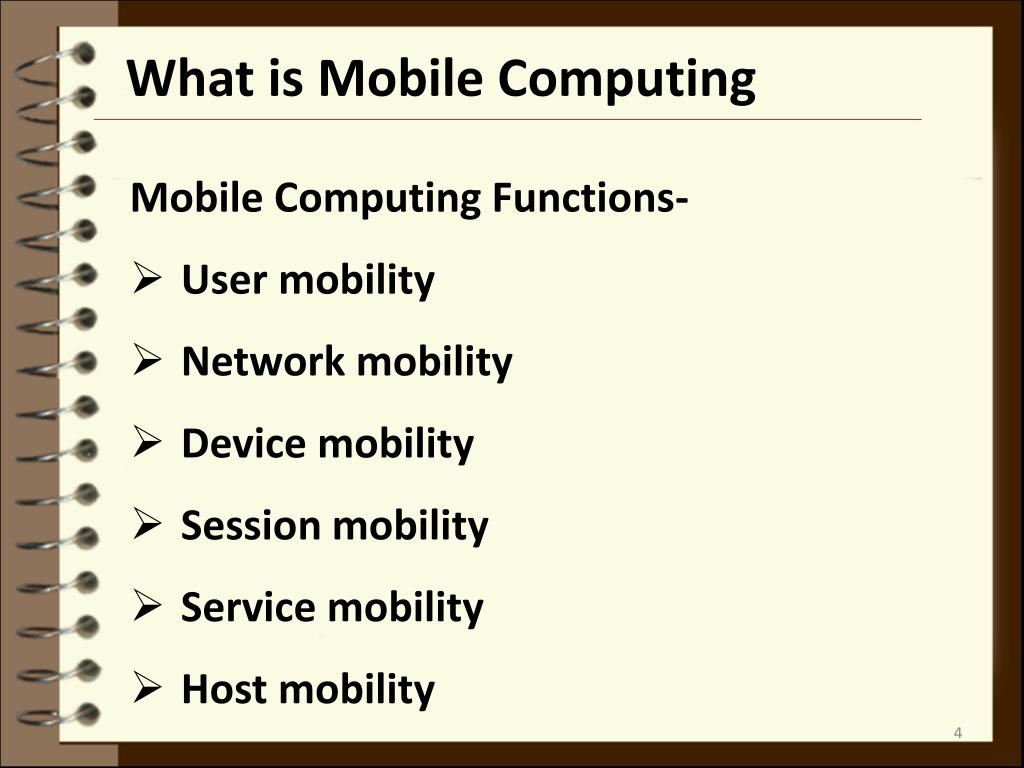 What is Mobile Computing

Mobile Computing Functions-

➢ User mobility

➢ Network mobility

➢ Device mobility

➢ Session mobility

➢ Service mobility

➢ Host mobility

4